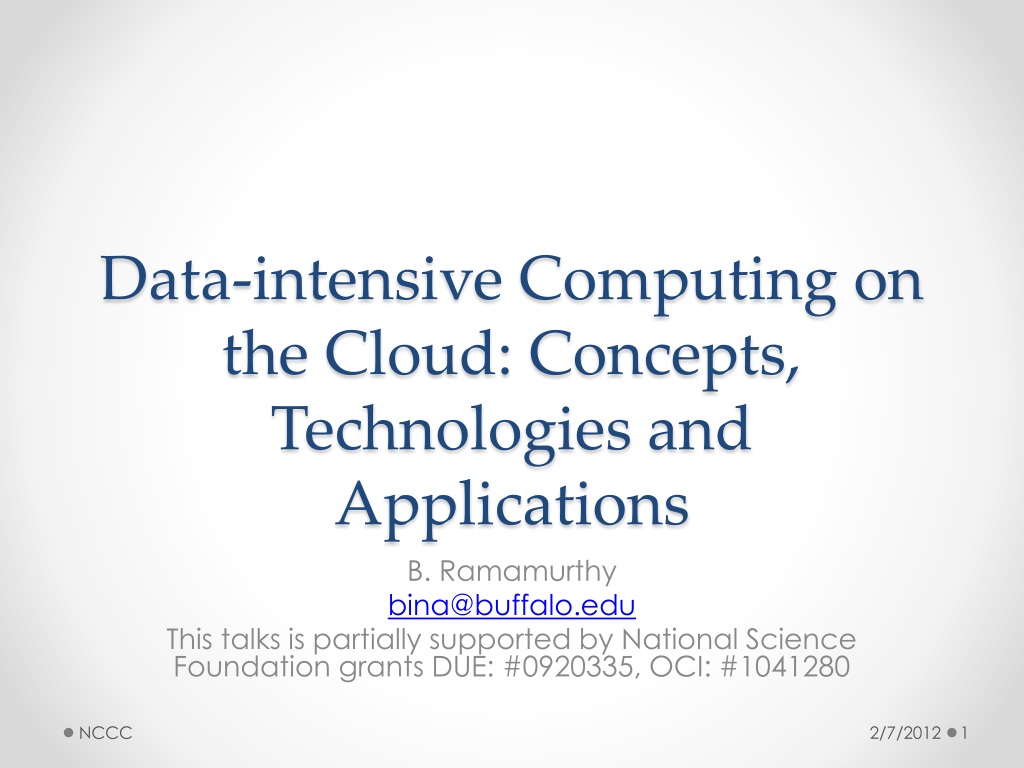 Data-intensive Computing on the Cloud: Concepts, Technologies and Applications

B. Ramamurthy
bina@buffalo.edu
This talks is partially supported by National Science Foundation grants DUE: #0920335, OCI: #1041280

NCCC

2/7/2012 1